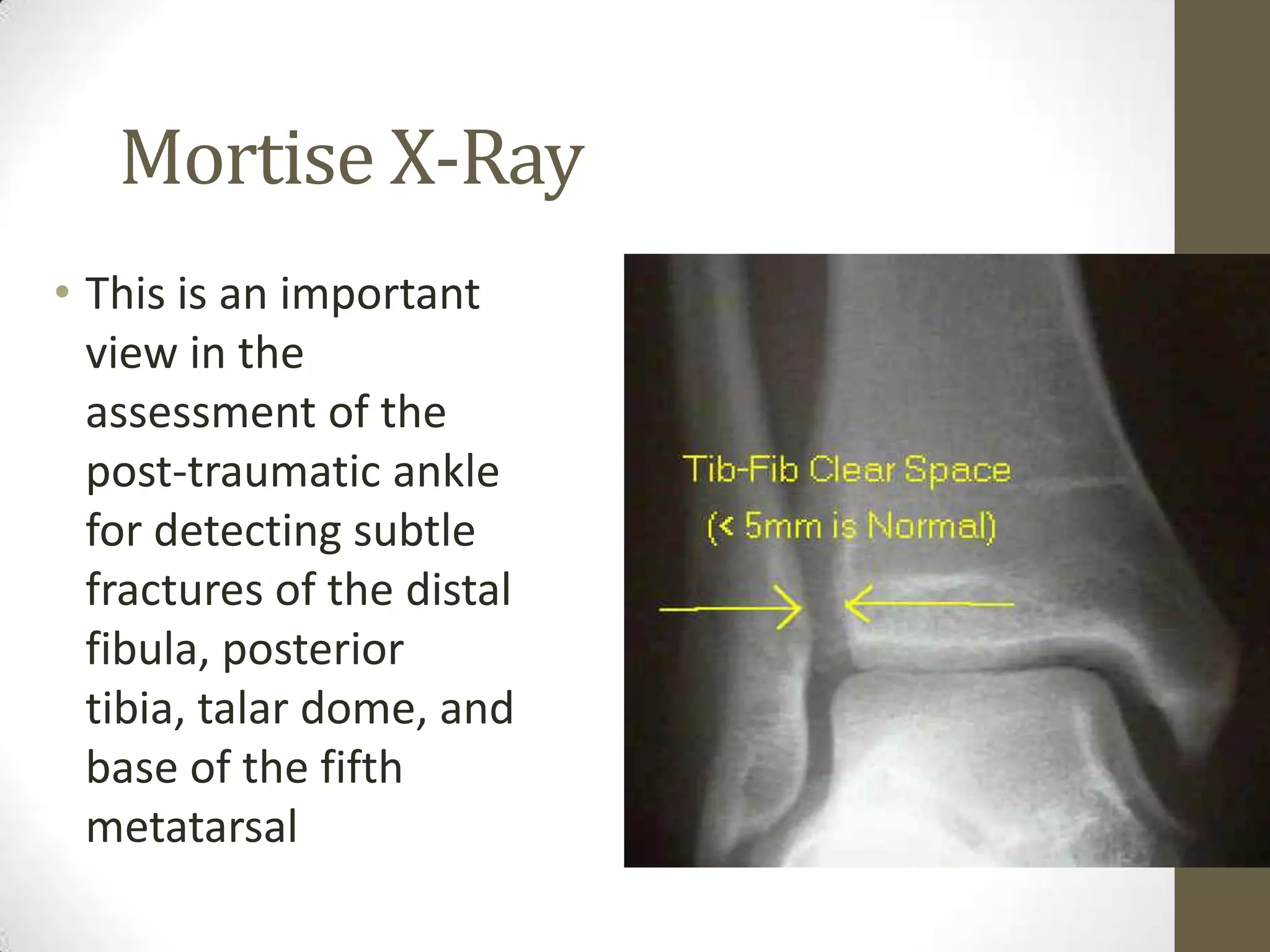 Mortise X-Ray

• This is an important view in the assessment of the post-traumatic ankle for detecting subtle fractures of the distal fibula, posterior tibia, talar dome, and base of the fifth metatarsal

Tib-Fib Clear Space
(< 5mm is Normal)